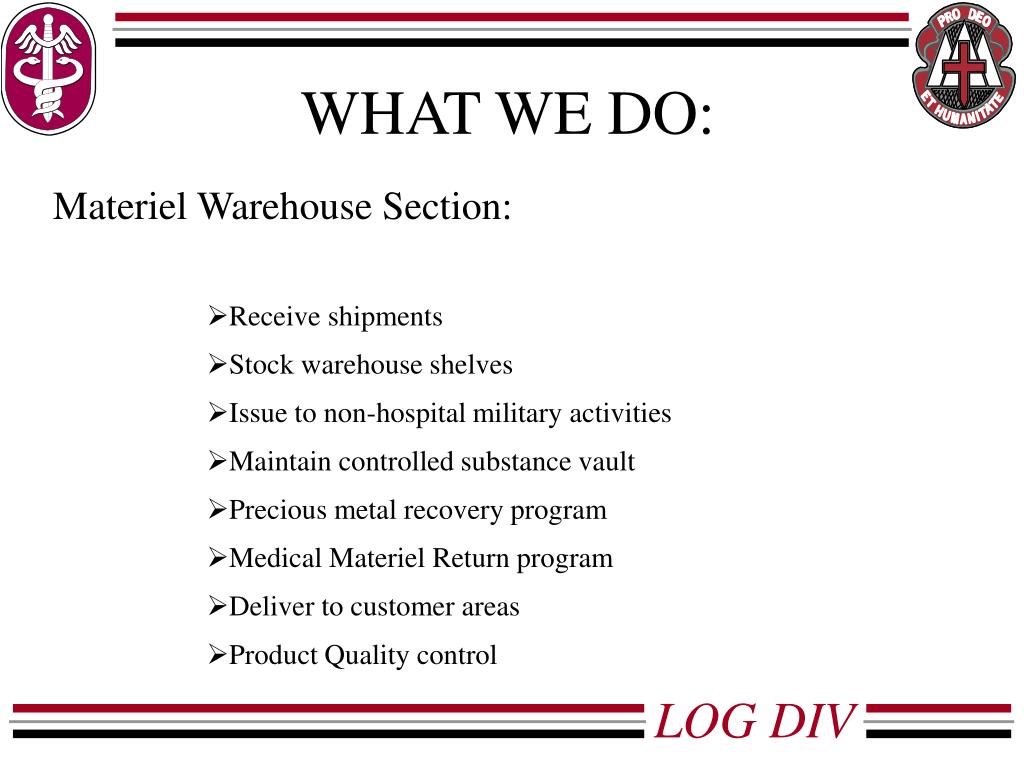 PRO DEO
ET HUMANITATE

WHAT WE DO:

Materiel Warehouse Section:

➢Receive shipments
➢Stock warehouse shelves
➢Issue to non-hospital military activities
➢Maintain controlled substance vault
➢Precious metal recovery program
➢Medical Materiel Return program
➢Deliver to customer areas
➢Product Quality control

LOG DIV